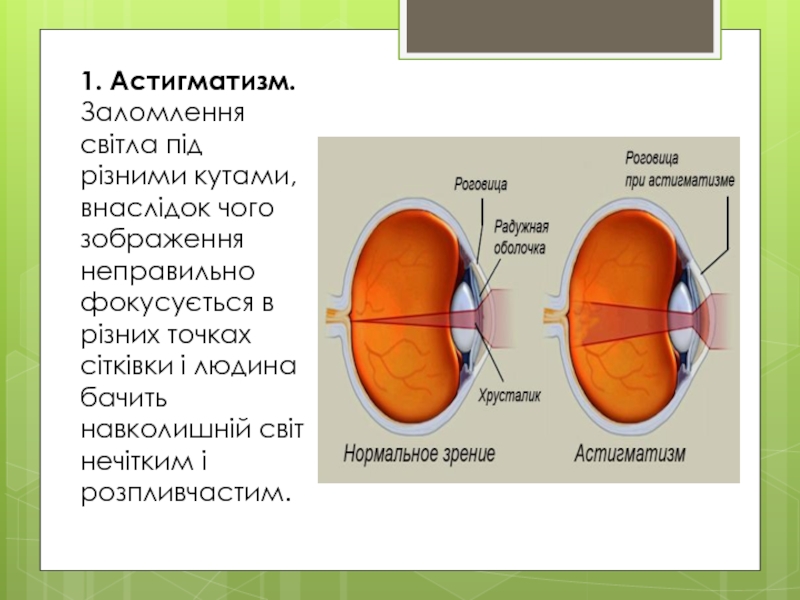 1. Астигматизм. Заломлення світла під різними кутами, внаслідок чого зображення неправильно фокусується в різних точках сітківки і людина бачить навколишній світ нечітким і розпливчастим.

Роговица

Радужная оболочка

Хрусталик

Нормальное зрение

Роговица при астигматизме

Астигматизм